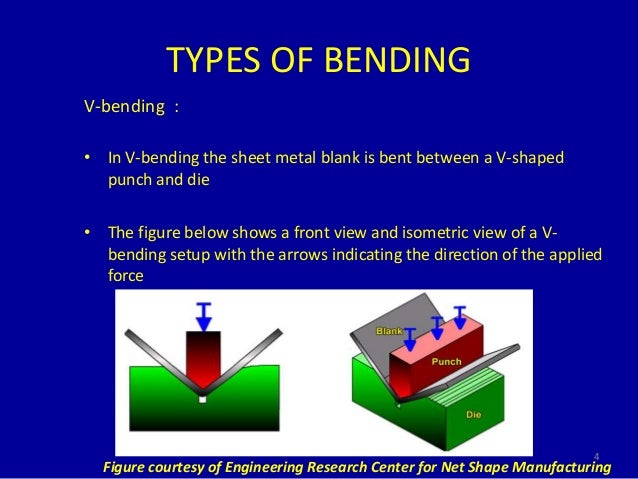 TYPES OF BENDING

V-bending :

• In V-bending the sheet metal blank is bent between a V-shaped punch and die

• The figure below shows a front view and isometric view of a V-bending setup with the arrows indicating the direction of the applied force

Blank

Punch

Die

4

Figure courtesy of Engineering Research Center for Net Shape Manufacturing